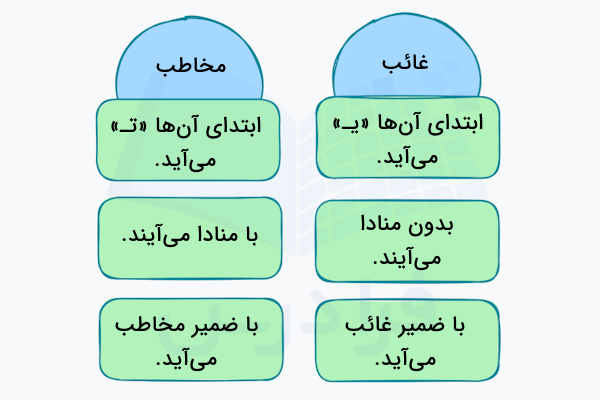 غائب

ابتدای آن‌ها «یـ» می‌آید.

بدون منادا می‌آیند.

با ضمیر غائب می‌آید.

مخاطب

ابتدای آن‌ها «تـ» می‌آید.

با منادا می‌آیند.

با ضمیر مخاطب می‌آید.